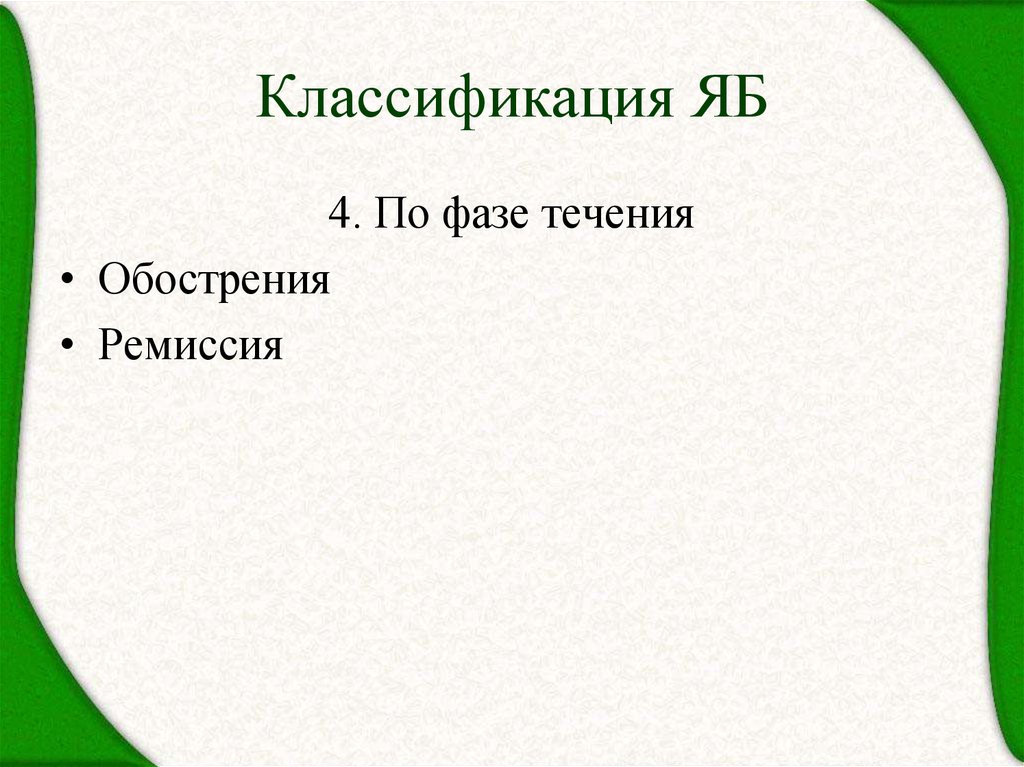 Классификация ЯБ

4. По фазе течения

• Обострения
• Ремиссия